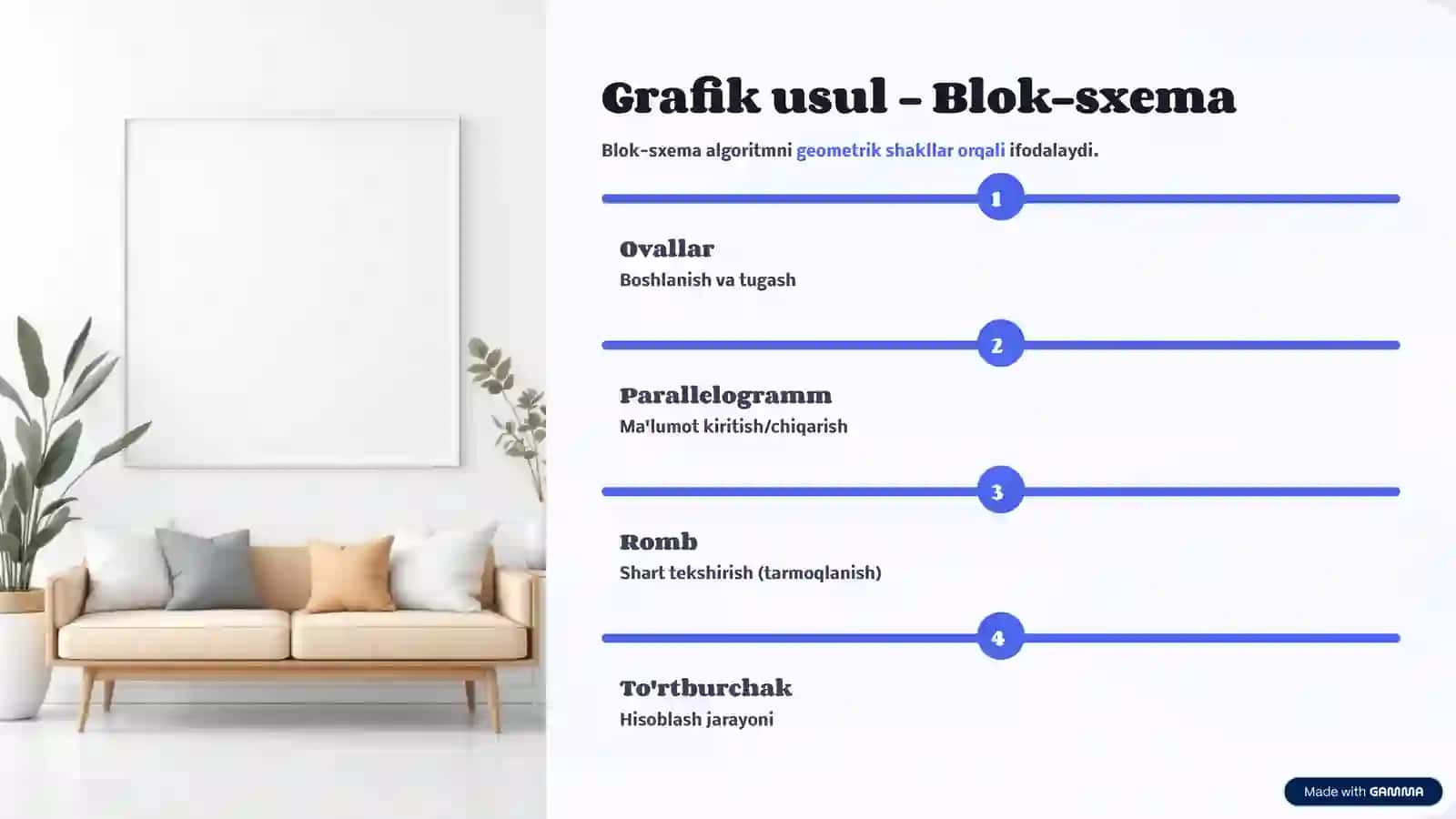 Grafik usul – Blok-sxema

Blok-sxema algoritmni geometrik shakllar orqali ifodalaydi.

1

Ovallar

Boshlanish va tugash

2

Parallelogramm

Ma'lumot kiritish/chiqarish

3

Romb

Shart tekshirish (tarmoqlanish)

4

To'rtburchak

Hisoblash jarayoni

Made with GAMMA